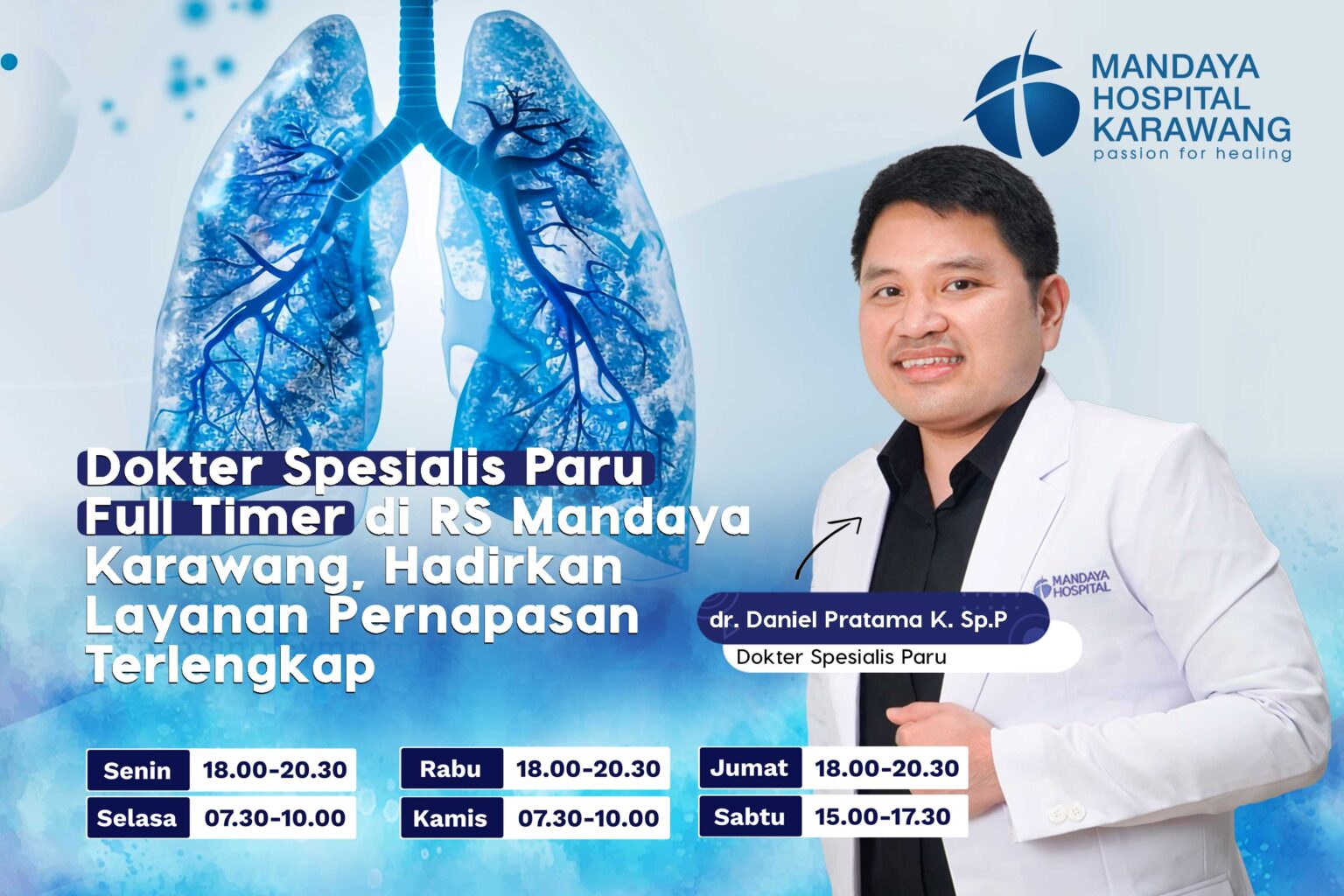 MANDAYA HOSPITAL KARAWANG
passion for healing

Dokter Spesialis Paru Full Timer di RS Mandaya Karawang, Hadirkan Layanan Pernapasan Terlengkap

MANDAYA HOSPITAL

dr. Daniel Pratama K. Sp.P
Dokter Spesialis Paru

| Senin | 18.00-20.30 |
|---|---|
| Selasa | 07.30-10.00 |

| Rabu | 18.00-20.30 |
|---|---|
| Kamis | 07.30-10.00 |

| Jumat | 18.00-20.30 |
|---|---|
| Sabtu | 15.00-17.30 |